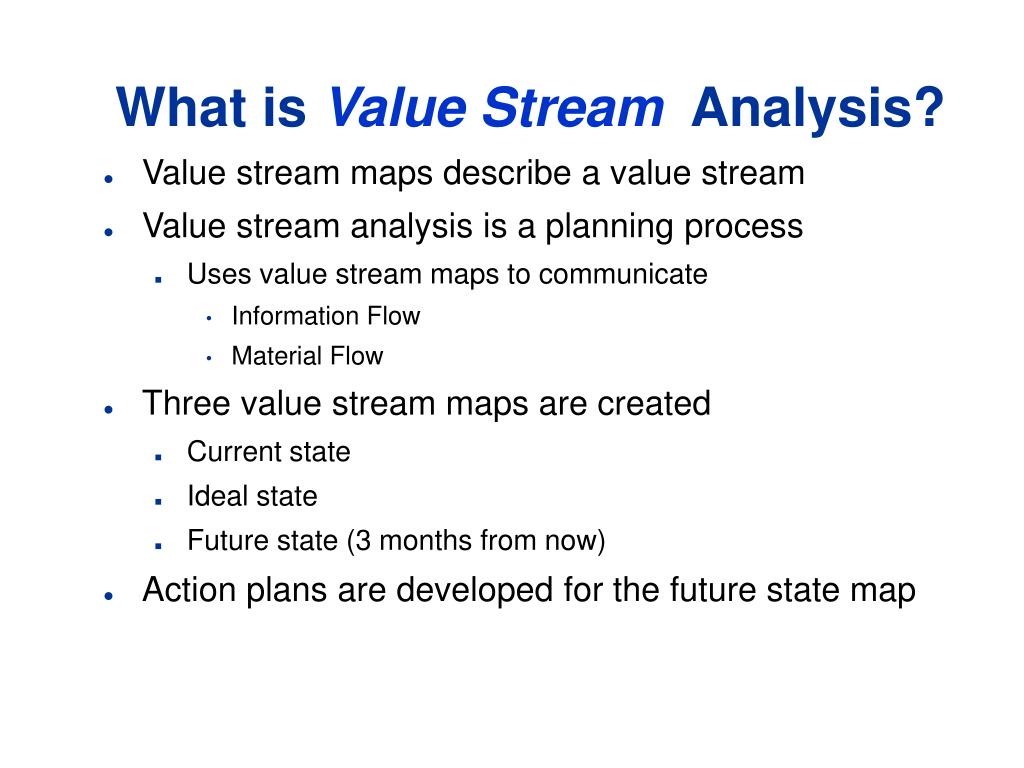 What is Value Stream Analysis?

- Value stream maps describe a value stream
- Value stream analysis is a planning process
  - Uses value stream maps to communicate
    - Information Flow
    - Material Flow
- Three value stream maps are created
  - Current state
  - Ideal state
  - Future state (3 months from now)
- Action plans are developed for the future state map